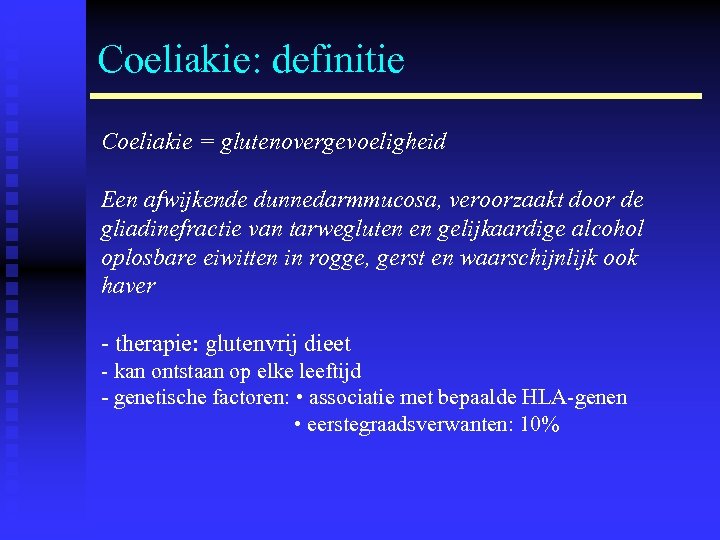 Coeliakie: definitie

Coeliakie = glutenovergevoeligheid

Een afwijkende dunnedarmmucosa, veroorzaakt door de gliadinefractie van tarwegluten en gelijkaardige alcohol oplosbare eiwitten in rogge, gerst en waarschijnlijk ook haver

- therapie: glutenvrij dieet
- kan ontstaan op elke leeftijd
- genetische factoren: • associatie met bepaalde HLA-genen
• eerstegraadsverwanten: 10%